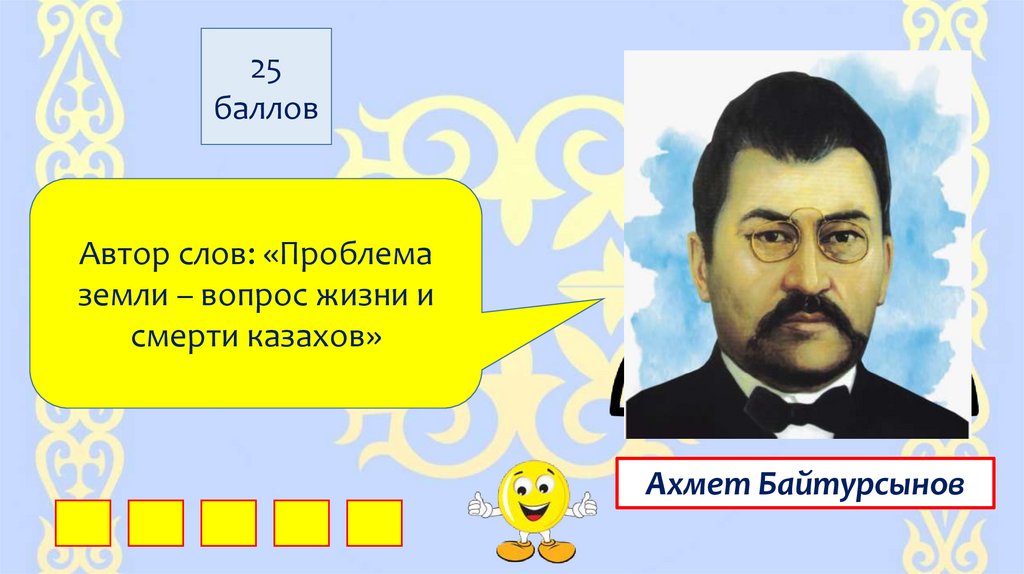 25
баллов

Автор слов: «Проблема земли – вопрос жизни и смерти казахов»

Ахмет Байтурсынов